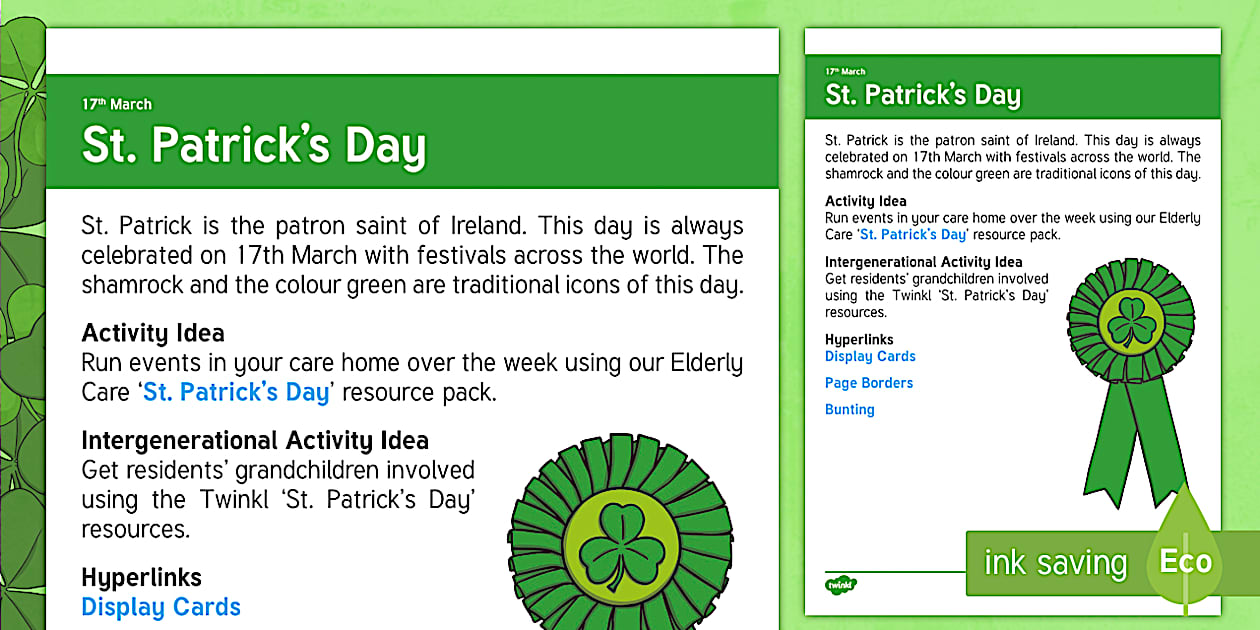 17th March
St. Patrick's Day

St. Patrick is the patron saint of Ireland. This day is always celebrated on 17th March with festivals across the world. The shamrock and the colour green are traditional icons of this day.

Activity Idea
Run events in your care home over the week using our Elderly Care 'St. Patrick's Day' resource pack.

Intergenerational Activity Idea
Get residents' grandchildren involved using the Twinkl 'St. Patrick's Day' resources.

Hyperlinks
Display Cards

17th March
St. Patrick's Day

St. Patrick is the patron saint of Ireland. This day is always celebrated on 17th March with festivals across the world. The shamrock and the colour green are traditional icons of this day.

Activity Idea
Run events in your care home over the week using our Elderly Care 'St. Patrick's Day' resource pack.

Intergenerational Activity Idea
Get residents' grandchildren involved using the Twinkl 'St. Patrick's Day' resources.

Hyperlinks
Display Cards
Page Borders
Bunting

twinkl

ink saving
Eco